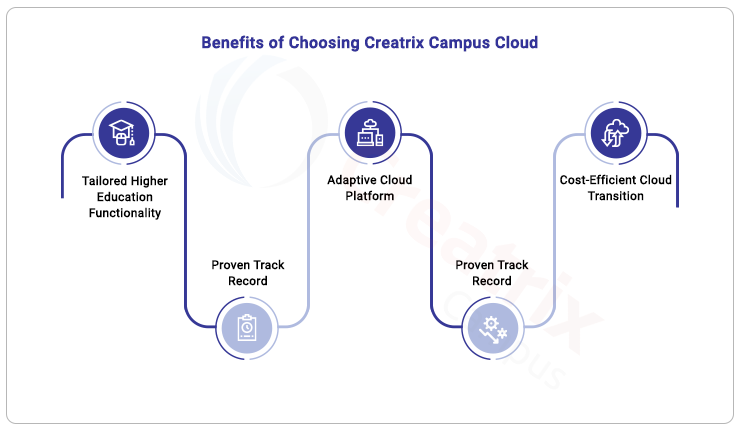 Benefits of Choosing Creatrix Campus Cloud

Tailored Higher Education Functionality

Proven Track Record

Adaptive Cloud Platform

Proven Track Record

Cost-Efficient Cloud Transition

Creatrix Campus